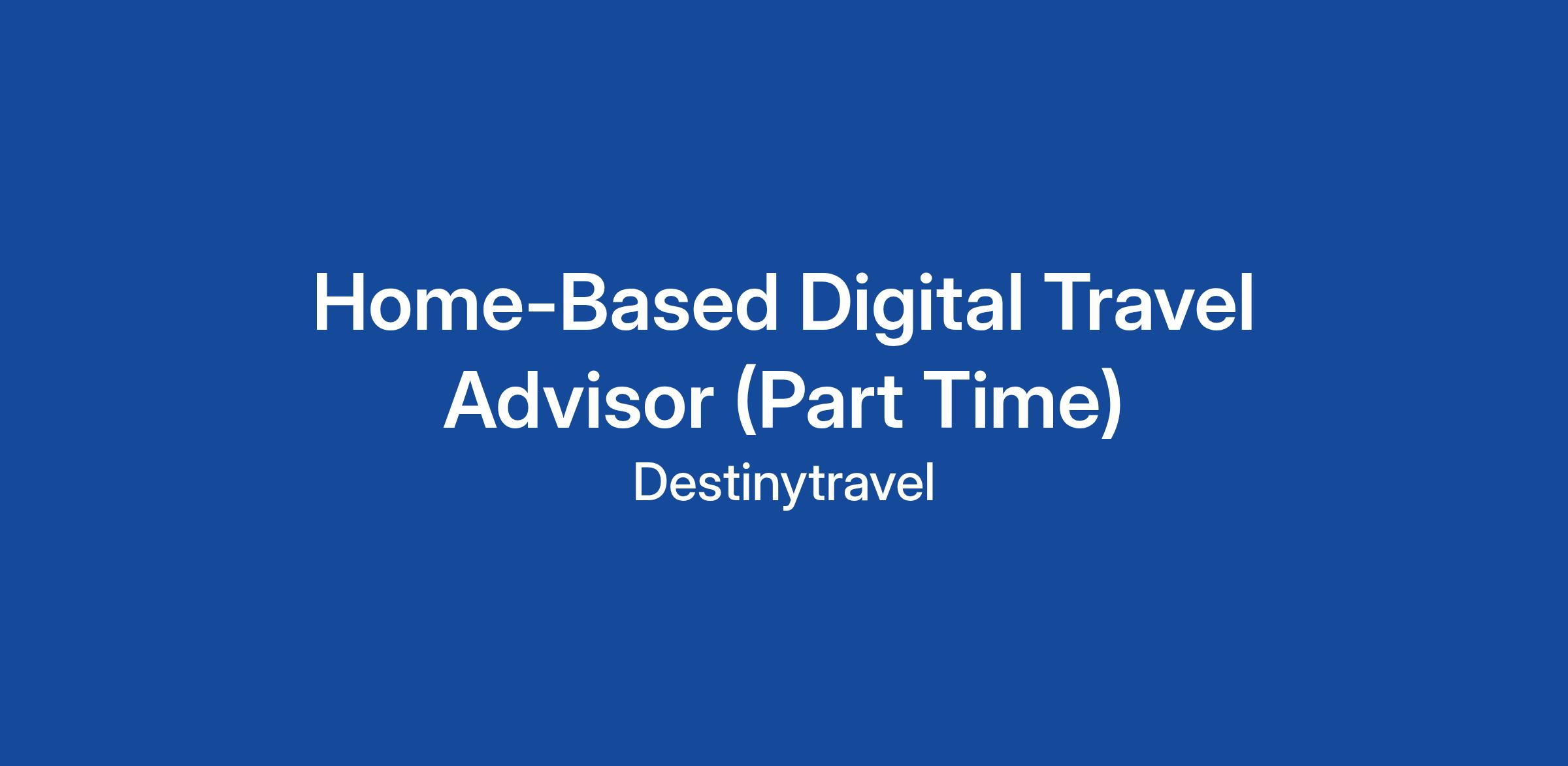 Home-Based Digital Travel Advisor (Part Time)

Destinytravel